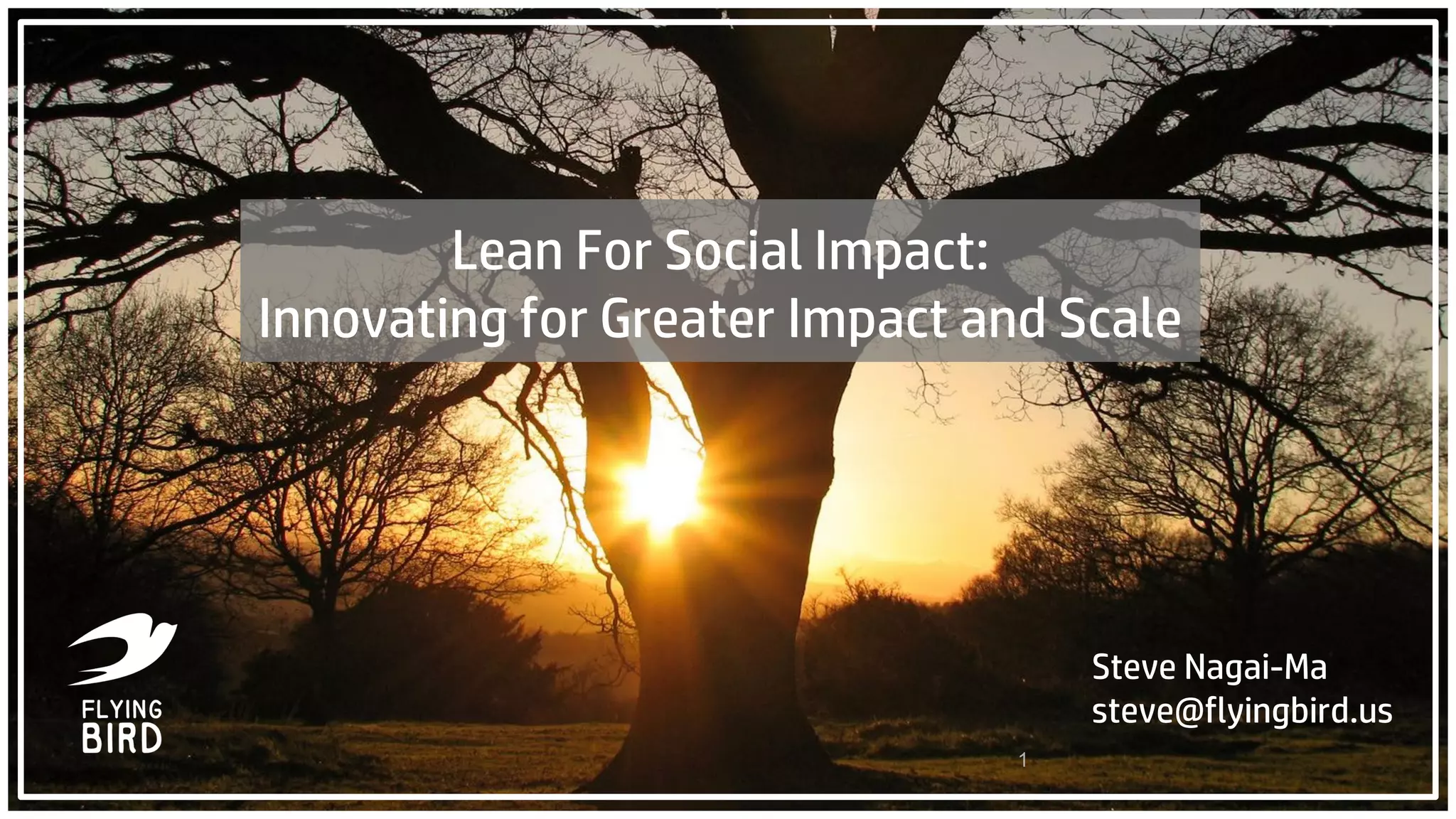 Lean For Social Impact:
Innovating for Greater Impact and Scale

FLYING
BIRD

Steve Nagai-Ma
steve@flyingbird.us

1